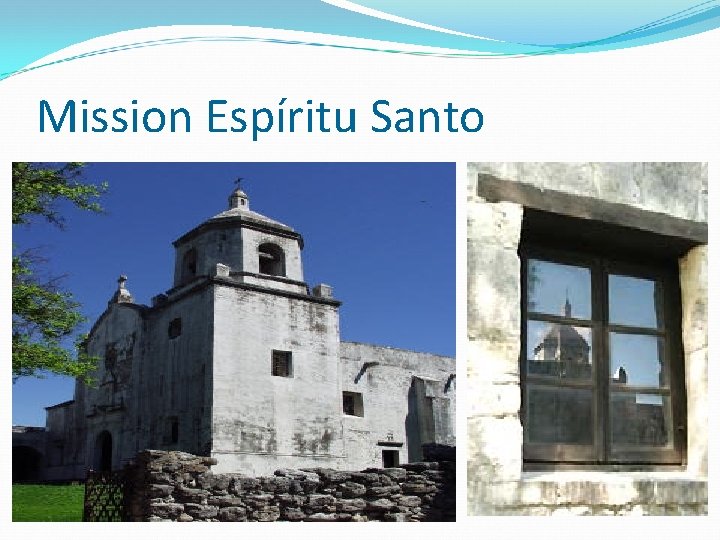 Mission Espíritu Santo